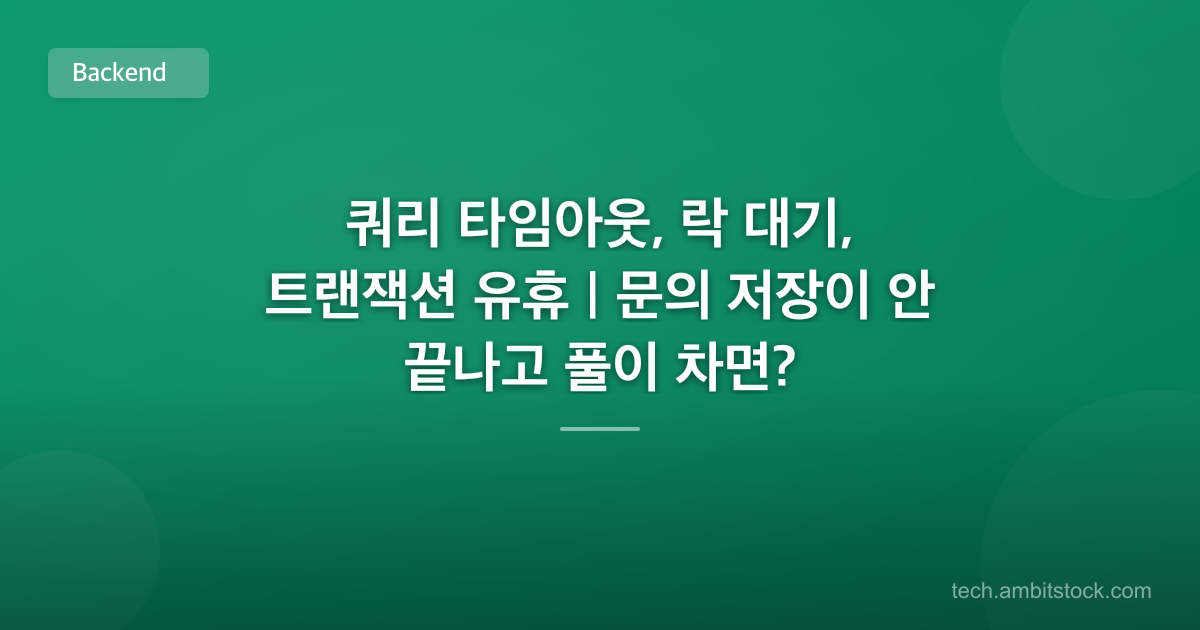 Backend

쿼리 타임아웃, 락 대기, 트랜잭션 유휴 | 문의 저장이 안 끝나고 풀이 차면?

tech.ambitstock.com